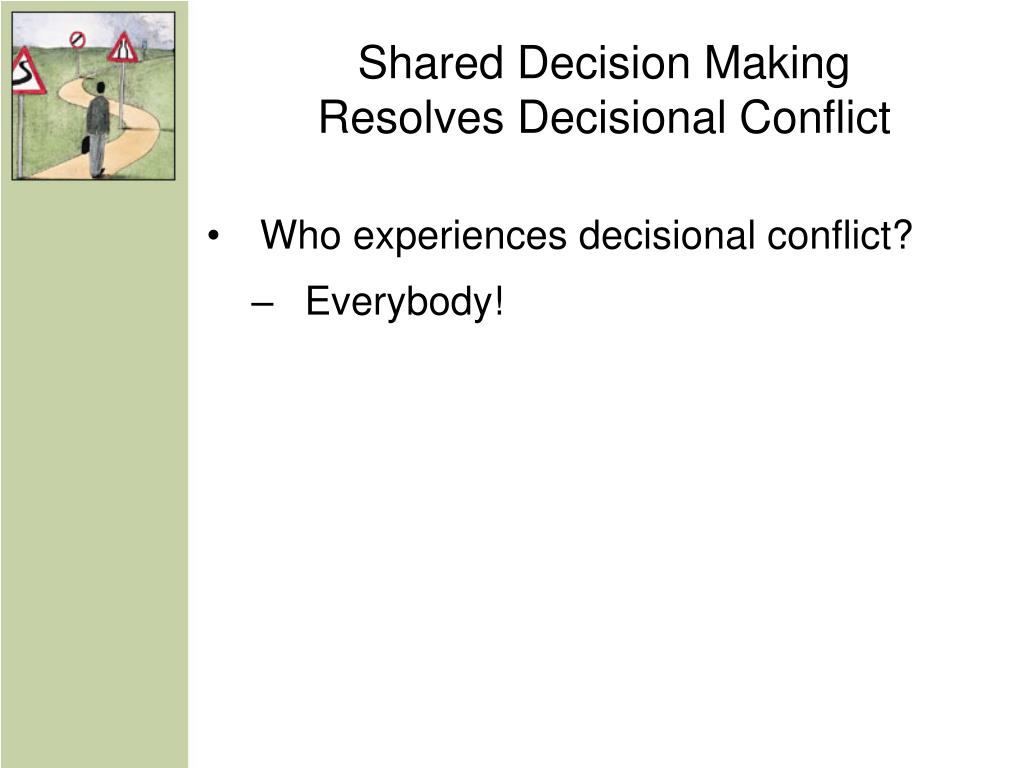 Shared Decision Making
Resolves Decisional Conflict

• Who experiences decisional conflict?
– Everybody!